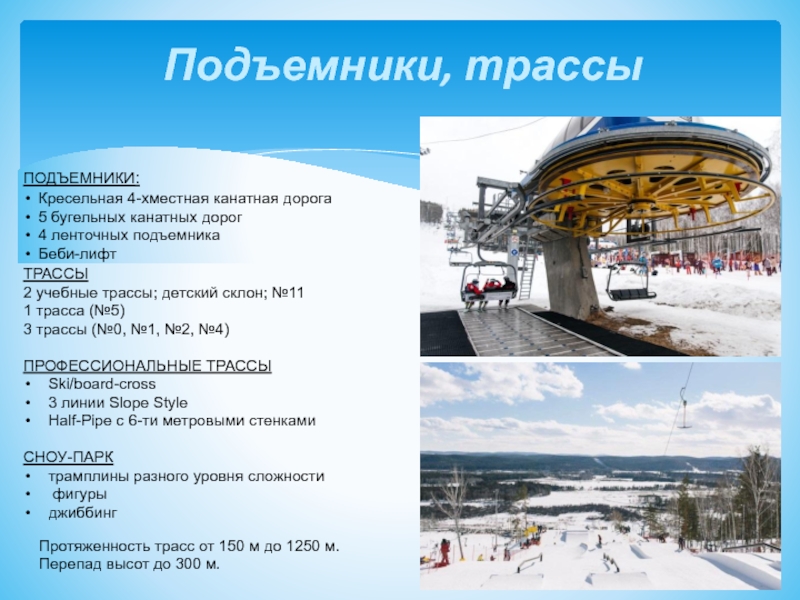 Подъемники, трассы

ПОДЪЕМНИКИ:
• Кресельная 4-хместная канатная дорога
• 5 бугельных канатных дорог
• 4 ленточных подъемника
• Беби-лифт

ТРАССЫ
2 учебные трассы; детский склон; №11
1 трасса (№5)
3 трассы (№0, №1, №2, №4)

ПРОФЕССИОНАЛЬНЫЕ ТРАССЫ
• Ski/board-cross
• 3 линии Slope Style
• Half-Pipe с 6-ти метровыми стенками

СНОУ-ПАРК
• трамплины разного уровня сложности
• фигуры
• джиббинг

Протяженность трасс от 150 м до 1250 м.
Перепад высот до 300 м.